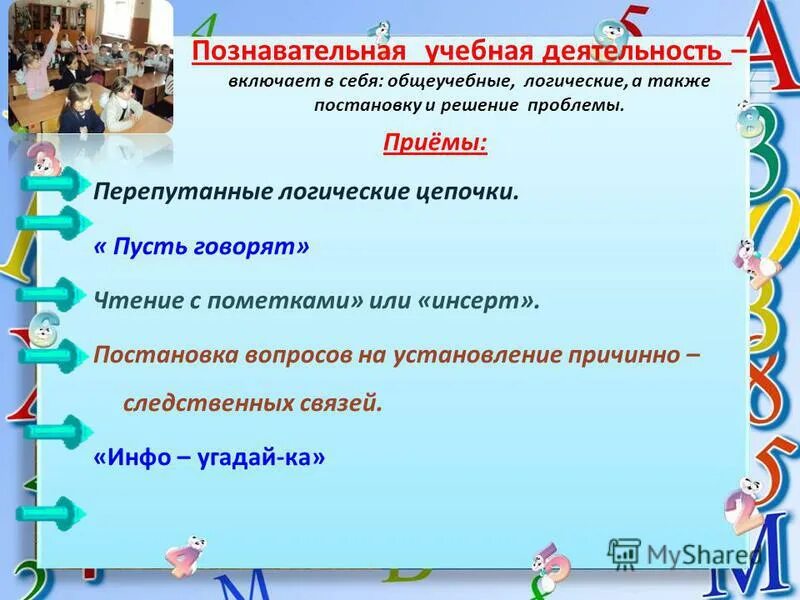 Познавательная учебная деятельность – включает в себя: общеучебные, логические, а также постановку и решение проблемы.

Приёмы:

Перепутанные логические цепочки.

« Пусть говорят»

Чтение с пометками» или «инсерт».

Постановка вопросов на установление причинно – следственных связей.

«Инфо – угадай-ка»

MyShared